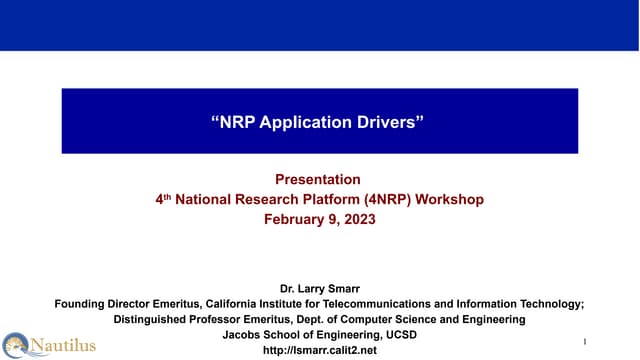 “NRP Application Drivers”

Presentation
4th National Research Platform (4NRP) Workshop
February 9, 2023

Dr. Larry Smarr
Founding Director Emeritus, California Institute for Telecommunications and Information Technology;
Distinguished Professor Emeritus, Dept. of Computer Science and Engineering
Jacobs School of Engineering, UCSD
http://lsmarr.calit2.net

Nautilus

1